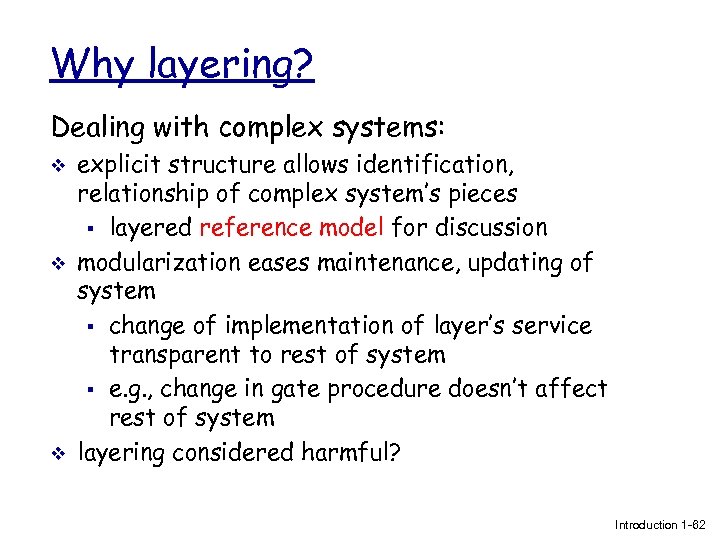 Why layering?

Dealing with complex systems:

❖ explicit structure allows identification, relationship of complex system's pieces
▪ layered reference model for discussion

❖ modularization eases maintenance, updating of system
▪ change of implementation of layer's service transparent to rest of system
▪ e.g., change in gate procedure doesn't affect rest of system

❖ layering considered harmful?

Introduction 1-62